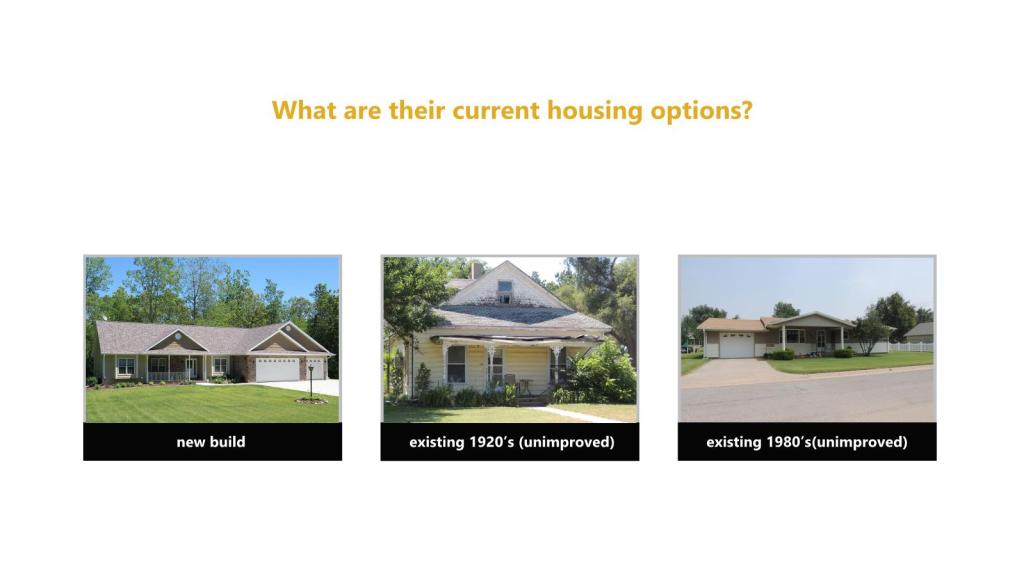 What are their current housing options?

new build

existing 1920's (unimproved)

existing 1980's(unimproved)